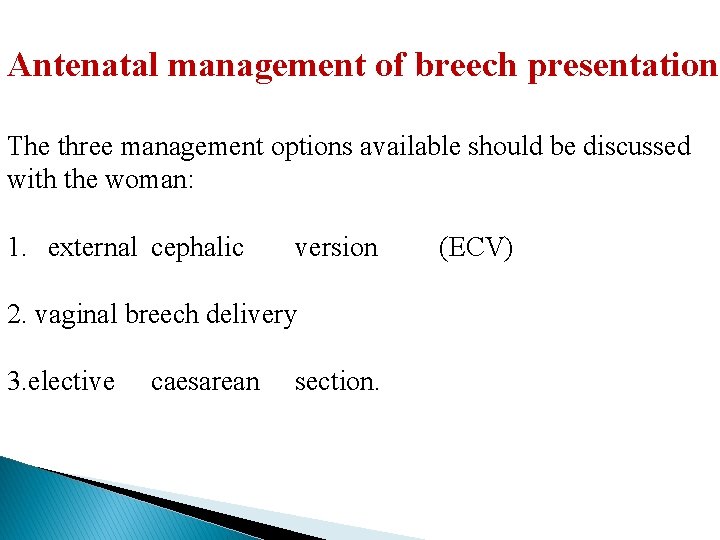 Antenatal management of breech presentation

The three management options available should be discussed with the woman:

1. external cephalic version (ECV)

2. vaginal breech delivery

3.elective caesarean section.